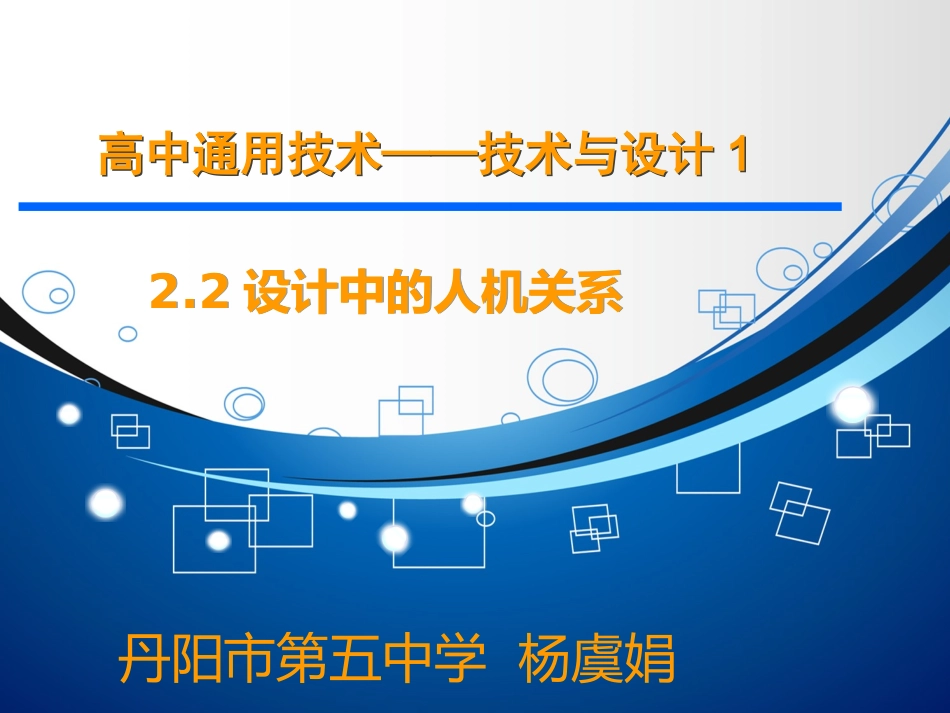 高中通用技术——技术与设计 1

2.2 设计中的人机关系

丹阳市第五中学 杨虞娟